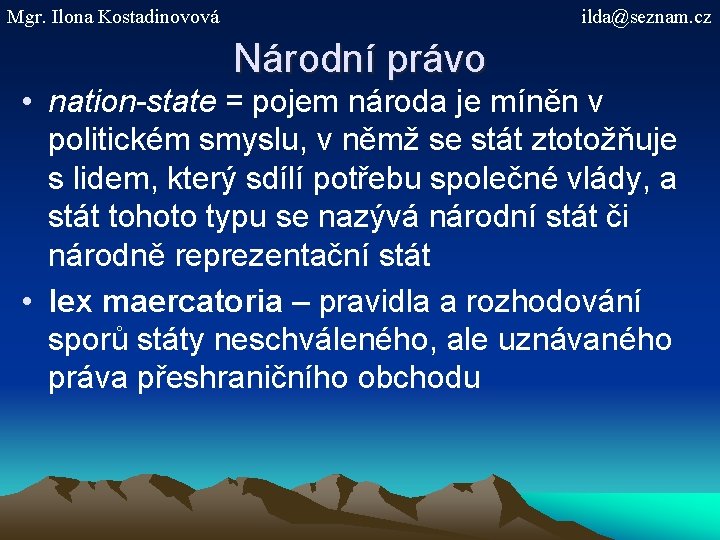 Mgr. Ilona Kostadinovová

ilda@seznam.cz

Národní právo

• nation-state = pojem národa je míněn v politickém smyslu, v němž se stát ztotožňuje s lidem, který sdílí potřebu společné vlády, a stát tohoto typu se nazývá národní stát či národně reprezentační stát

• lex maercatoria – pravidla a rozhodování sporů státy neschváleného, ale uznávaného práva přeshraničního obchodu